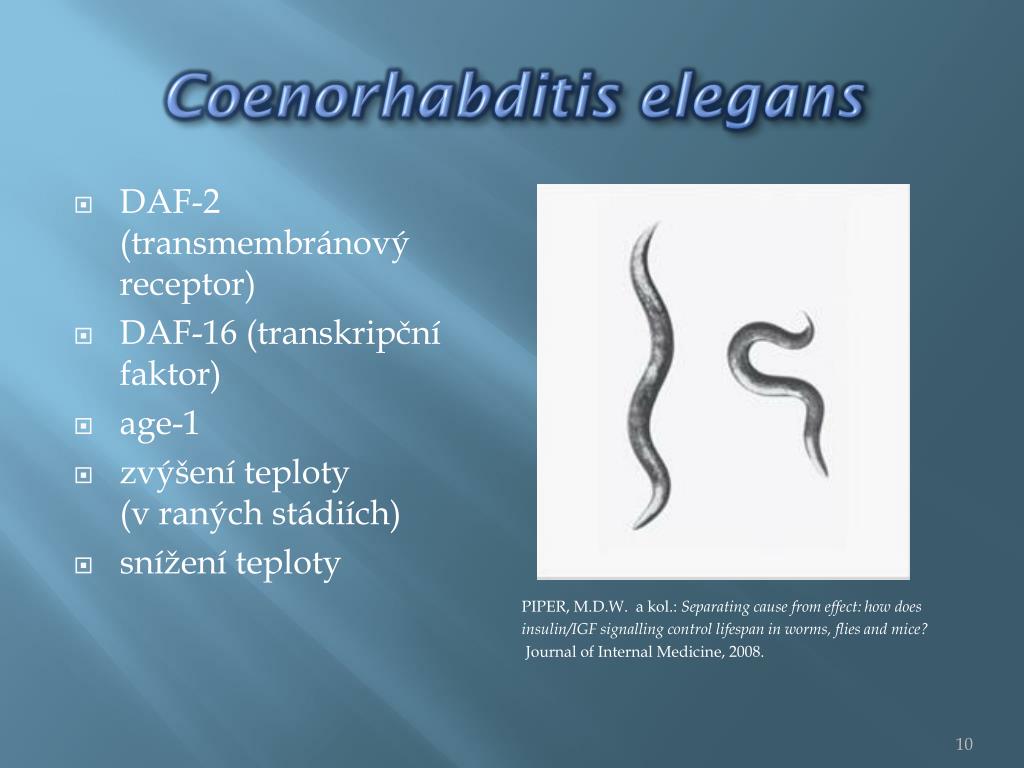 Coenorhabditis elegans

DAF-2 (transmembránový receptor)
DAF-16 (transkripční faktor)
age-1
zvýšení teploty (v raných stádiích)
snížení teploty

PIPER, M.D.W. a kol.: Separating cause from effect: how does insulin/IGF signalling control lifespan in worms, flies and mice? Journal of Internal Medicine, 2008.

10